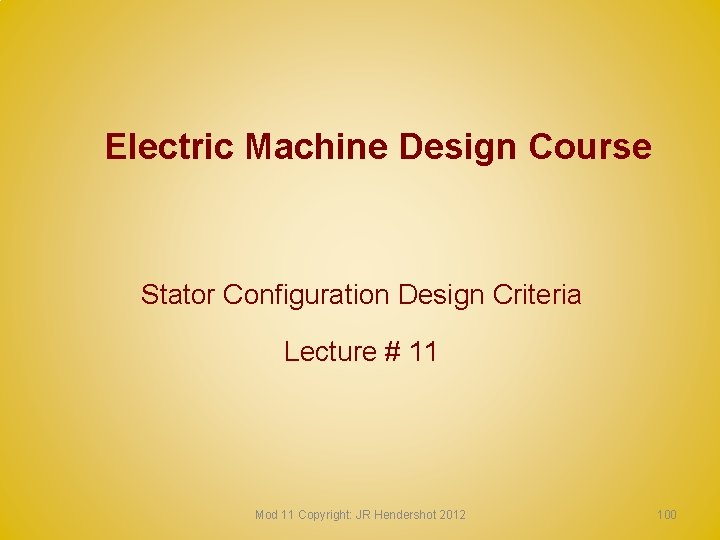 Electric Machine Design Course

Stator Configuration Design Criteria

Lecture # 11

Mod 11 Copyright: JR Hendershot 2012

100